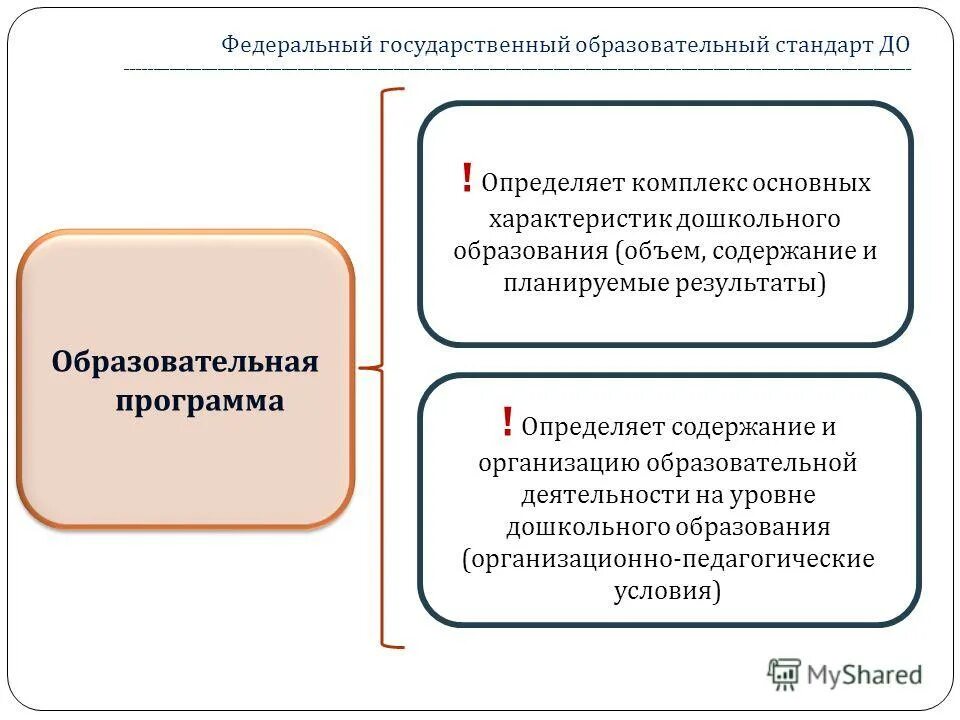 Федеральный государственный образовательный стандарт ДО

Образовательная программа

! Определяет комплекс основных характеристик дошкольного образования (объем, содержание и планируемые результаты)

! Определяет содержание и организацию образовательной деятельности на уровне дошкольного образования (организационно-педагогические условия)

MyShared